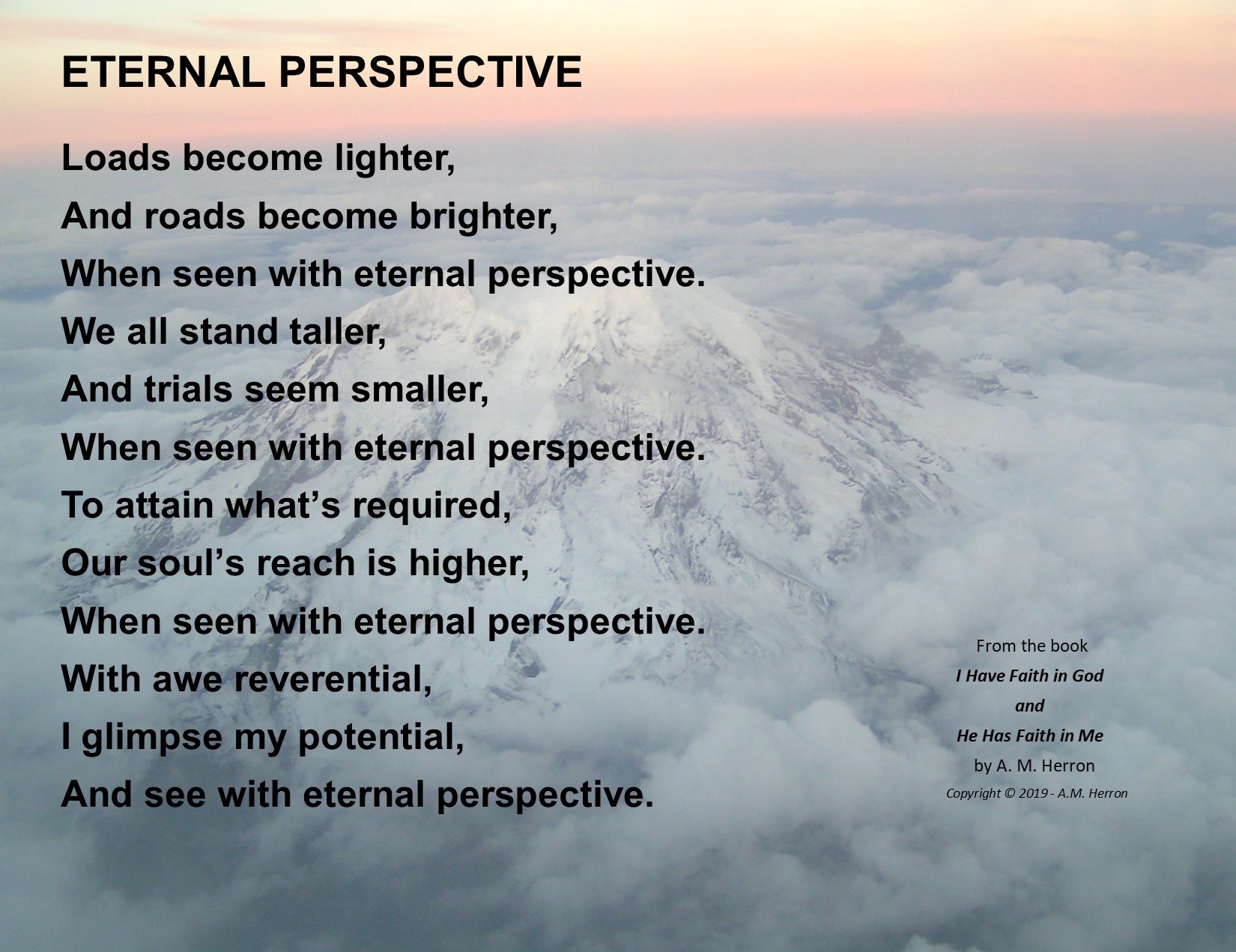 ETERNAL PERSPECTIVE

Loads become lighter,
And roads become brighter,
When seen with eternal perspective.
We all stand taller,
And trials seem smaller,
When seen with eternal perspective.
To attain what's required,
Our soul's reach is higher,
When seen with eternal perspective.
With awe reverential,
I glimpse my potential,
And see with eternal perspective.

From the book
I Have Faith in God
and
He Has Faith in Me
by A. M. Herron
Copyright © 2019 - A.M. Herron